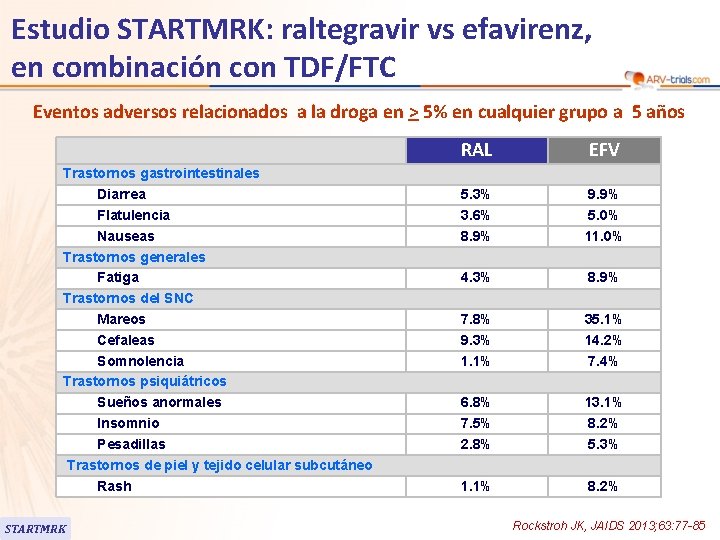 Estudio STARTMRK: raltegravir vs efavirenz, en combinación con TDF/FTC

ARV-trials.com

Eventos adversos relacionados a la droga en $\geq$ 5% en cualquier grupo a 5 años

| | RAL | EFV |
|---|---|---|
| Trastornos gastrointestinales | | |
| Diarrea | 5.3% | 9.9% |
| Flatulencia | 3.6% | 5.0% |
| Nauseas | 8.9% | 11.0% |
| Trastornos generales | | |
| Fatiga | 4.3% | 8.9% |
| Trastornos del SNC | | |
| Mareos | 7.8% | 35.1% |
| Cefaleas | 9.3% | 14.2% |
| Somnolencia | 1.1% | 7.4% |
| Trastornos psiquiátricos | | |
| Sueños anormales | 6.8% | 13.1% |
| Insomnio | 7.5% | 8.2% |
| Pesadillas | 2.8% | 5.3% |
| Trastornos de piel y tejido celular subcutáneo | | |
| Rash | 1.1% | 8.2% |

STARTMRK

Rockstroh JK, JAIDS 2013;63:77-85